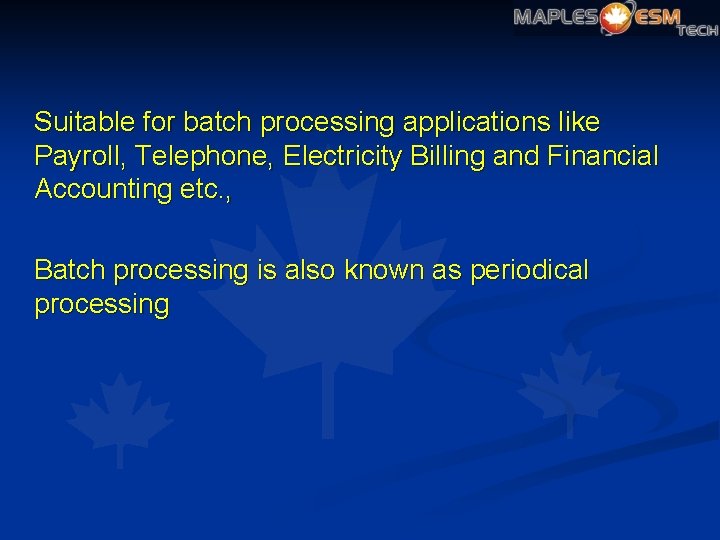 MAPLES ESM TECH

Suitable for batch processing applications like Payroll, Telephone, Electricity Billing and Financial Accounting etc.,

Batch processing is also known as periodical processing